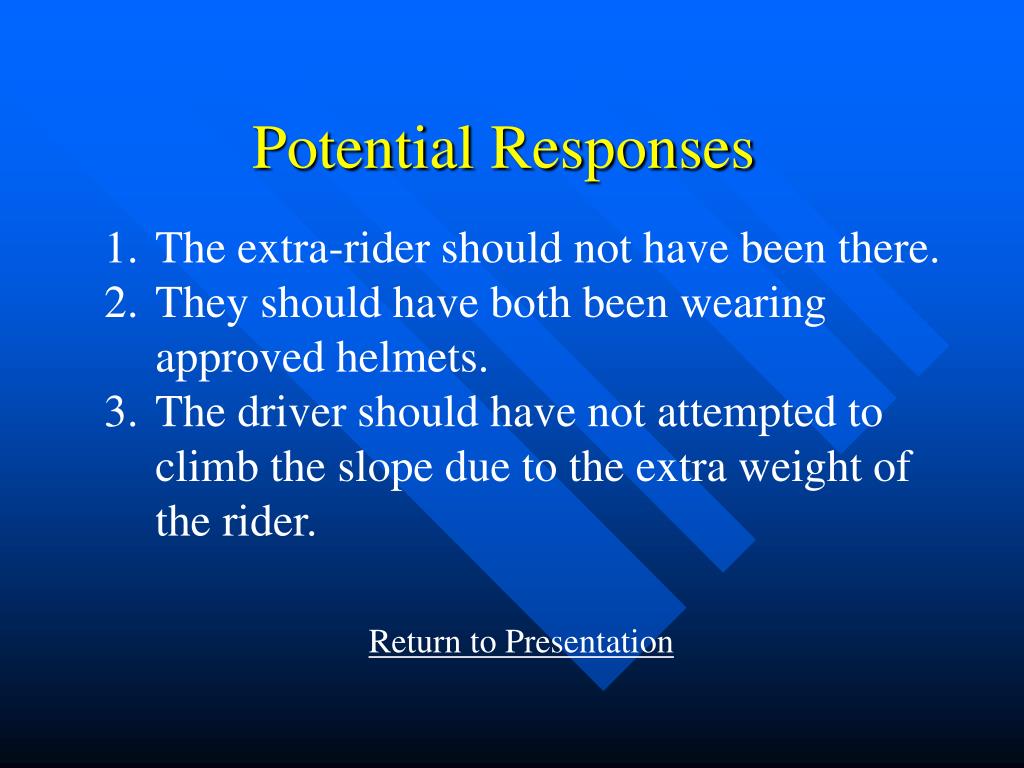 Potential Responses

1. The extra-rider should not have been there.
2. They should have both been wearing approved helmets.
3. The driver should have not attempted to climb the slope due to the extra weight of the rider.

Return to Presentation